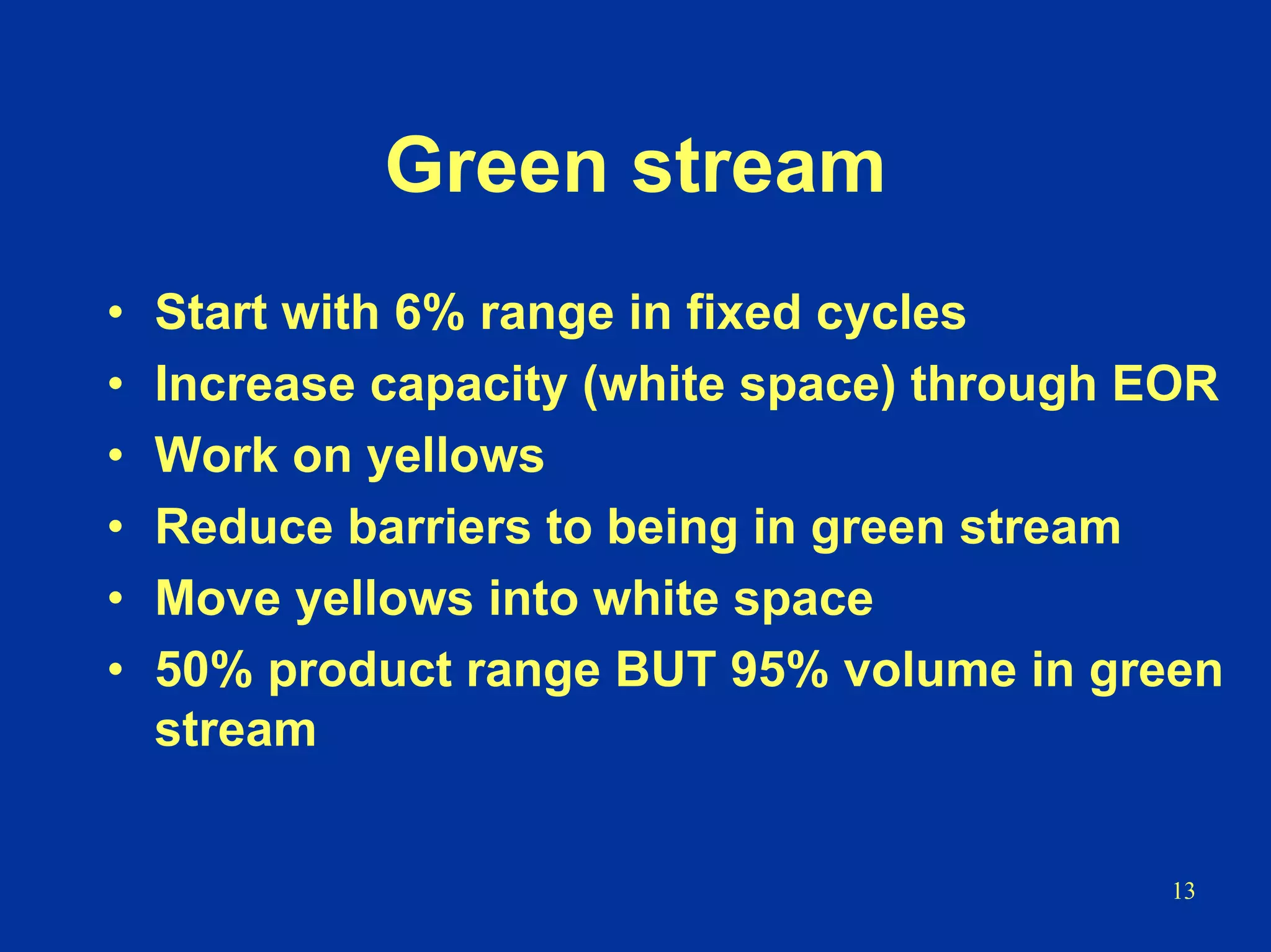 Green stream

• Start with 6% range in fixed cycles
• Increase capacity (white space) through EOR
• Work on yellows
• Reduce barriers to being in green stream
• Move yellows into white space
• 50% product range BUT 95% volume in green stream

13